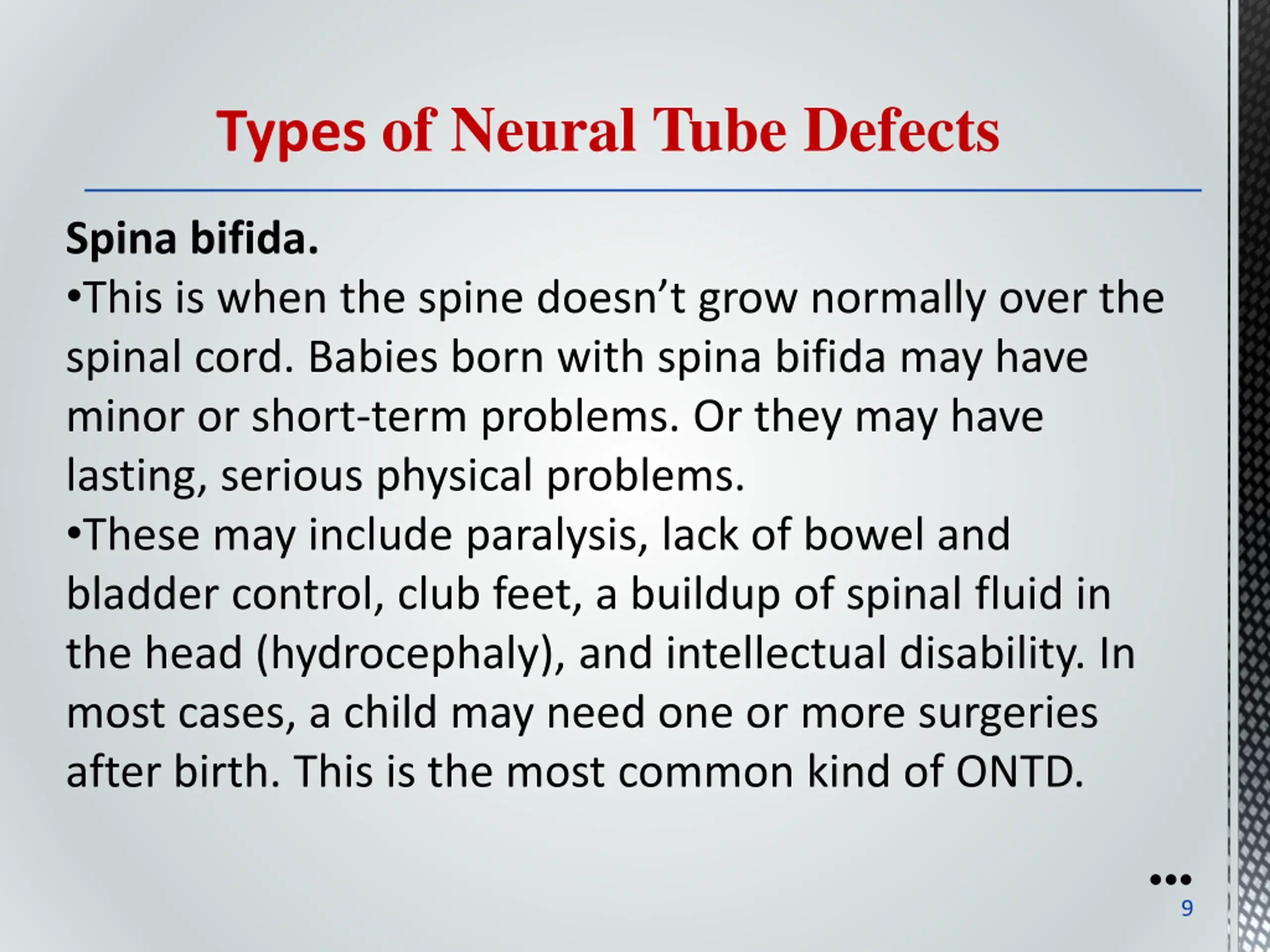 Types of Neural Tube Defects

Spina bifida.

•This is when the spine doesn’t grow normally over the spinal cord. Babies born with spina bifida may have minor or short-term problems. Or they may have lasting, serious physical problems.

•These may include paralysis, lack of bowel and bladder control, club feet, a buildup of spinal fluid in the head (hydrocephaly), and intellectual disability. In most cases, a child may need one or more surgeries after birth. This is the most common kind of ONTD.

9